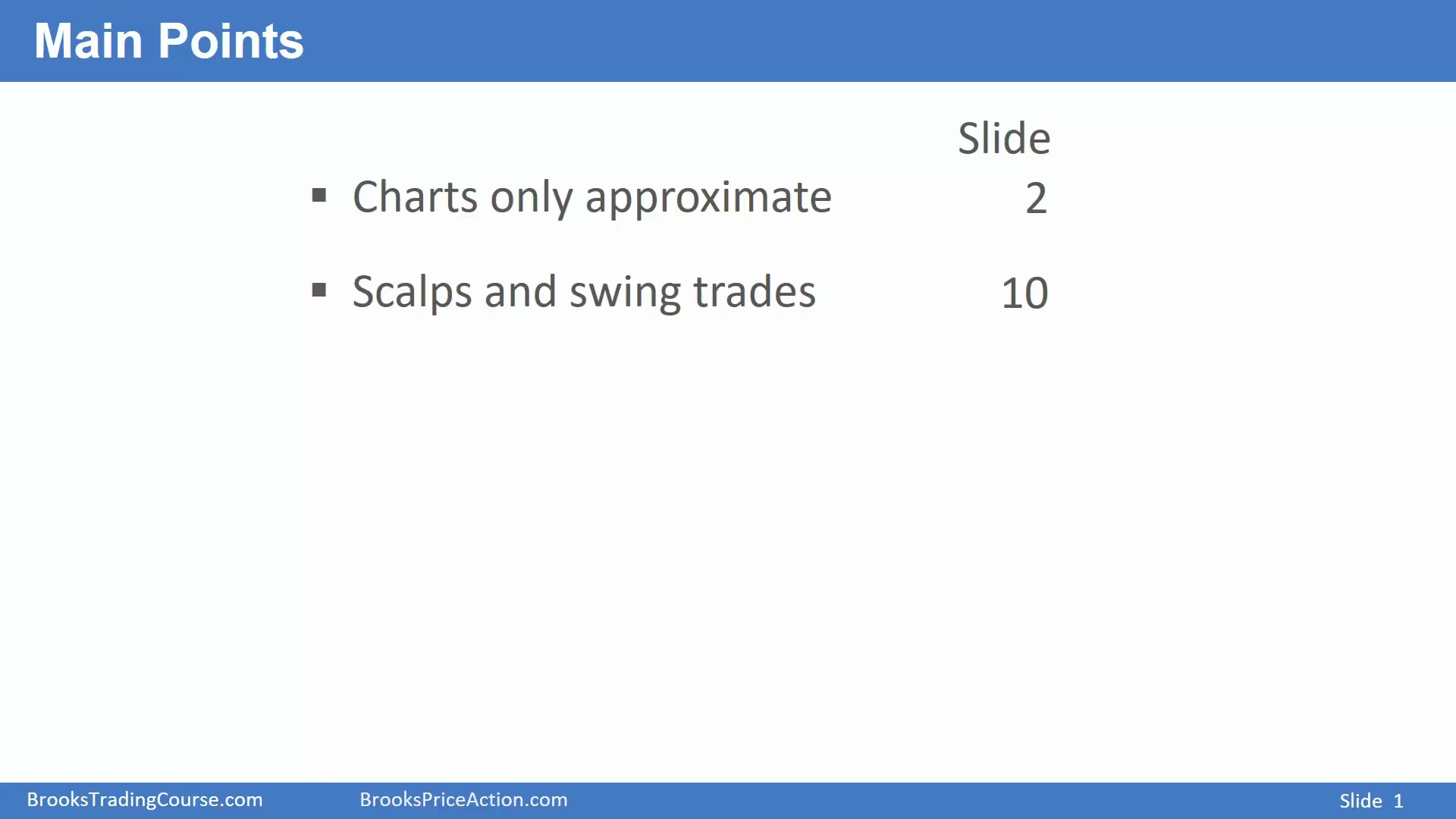 Main Points

Slide

▪ Charts only approximate 2

▪ Scalps and swing trades 10

BrooksTradingCourse.com BrooksPriceAction.com Slide 1